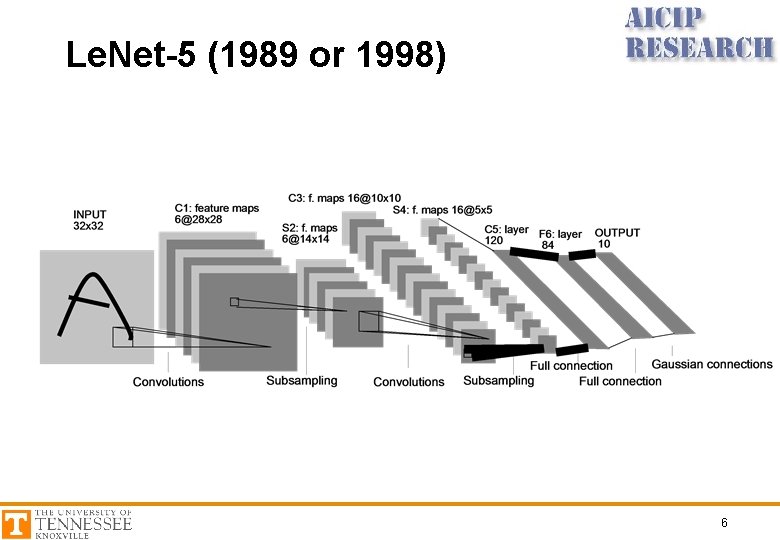 LeNet-5 (1989 or 1998)

AICIP RESEARCH

INPUT 32x32

C1: feature maps 6@28x28

S2: f. maps 6@14x14

C3: f. maps 16@10x10

S4: f. maps 16@5x5

C5: layer 120

F6: layer 84

OUTPUT 10

Convolutions

Subsampling

Convolutions

Subsampling

Full connection

Full connection

Gaussian connections

T THE UNIVERSITY OF TENNESSEE KNOXVILLE

6